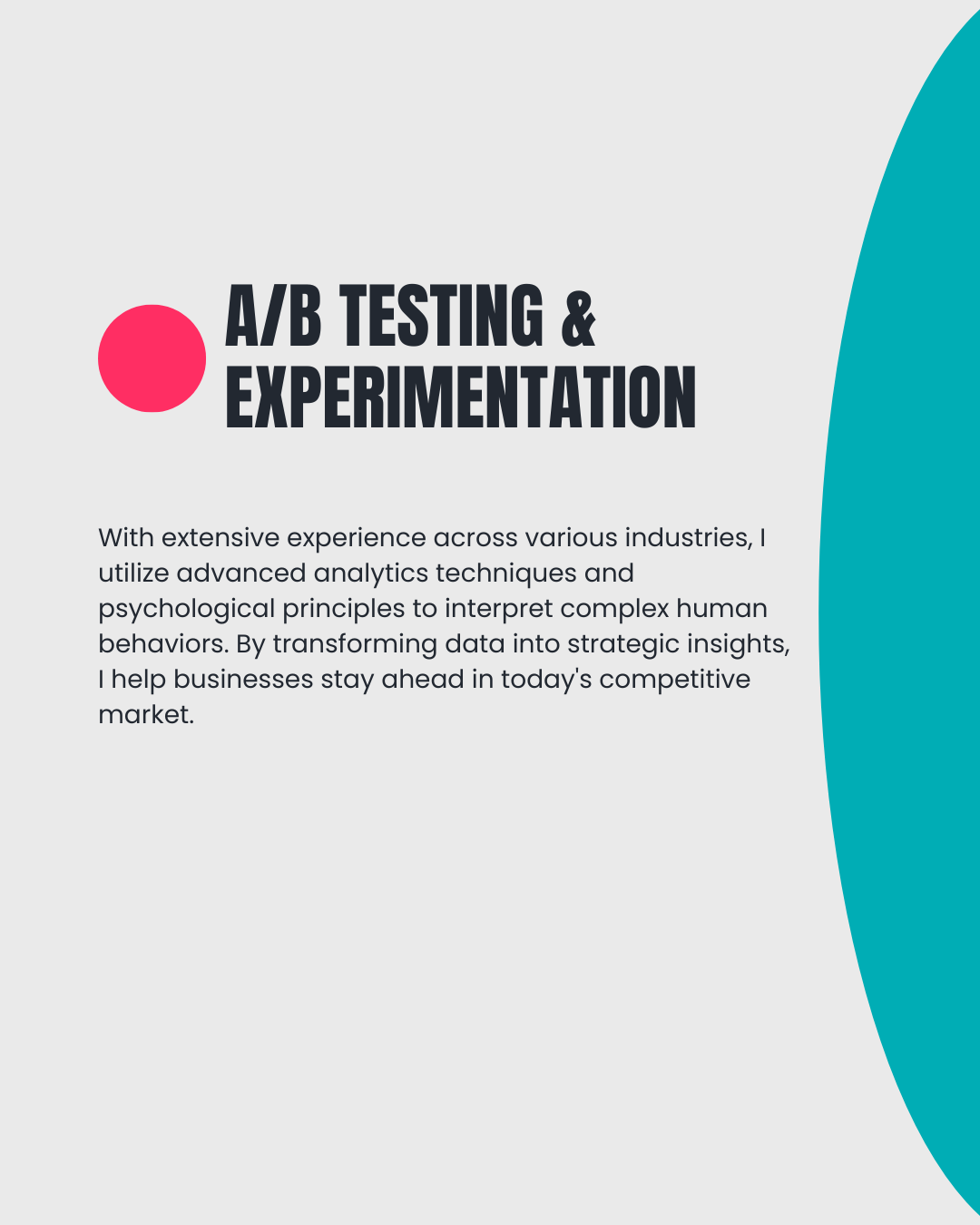 A/B TESTING & EXPERIMENTATION

With extensive experience across various industries, I utilize advanced analytics techniques and psychological principles to interpret complex human behaviors. By transforming data into strategic insights, I help businesses stay ahead in today's competitive market.